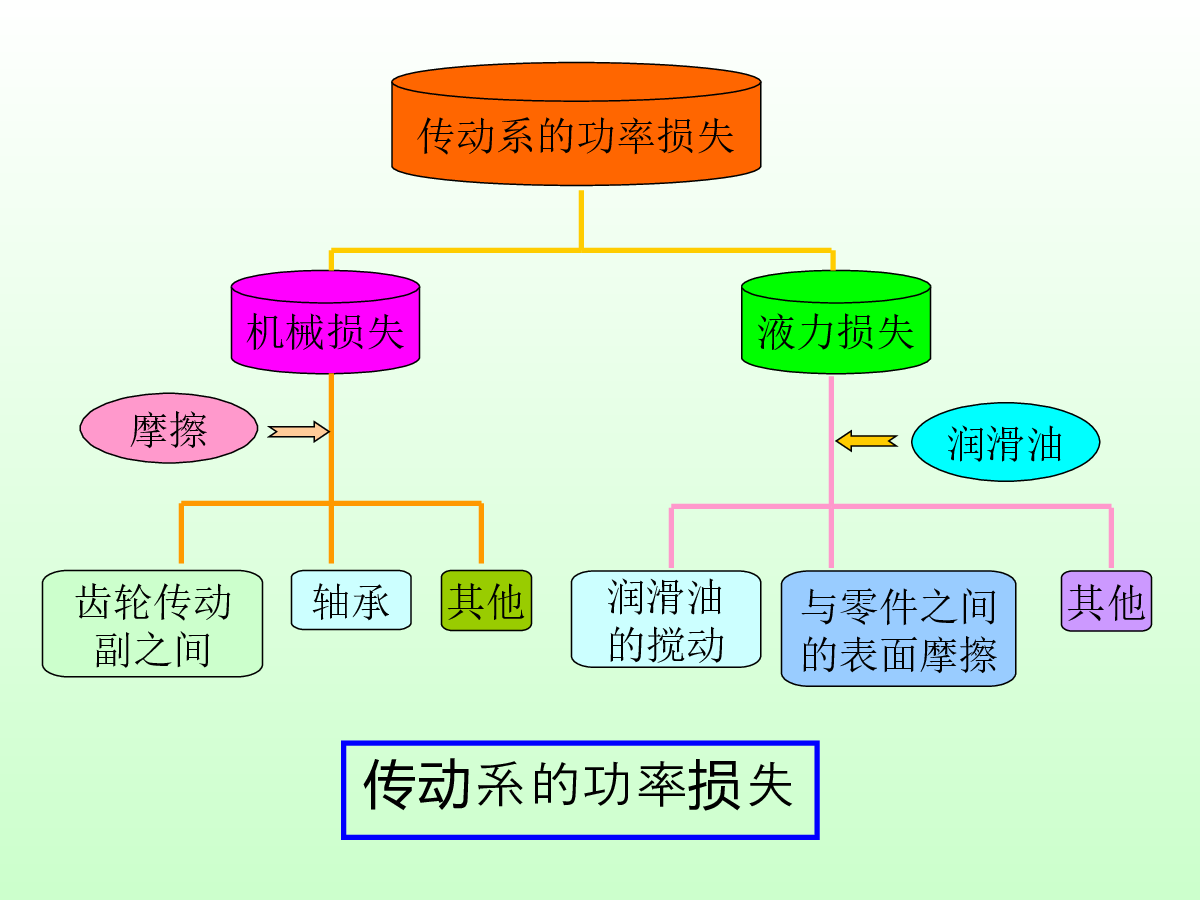 传动系的功率损失

机械损失

液力损失

摩擦

润滑油

齿轮传动副之间

轴承

其他

润滑油的搅动

与零件之间的表面摩擦

其他

传动系的功率损失